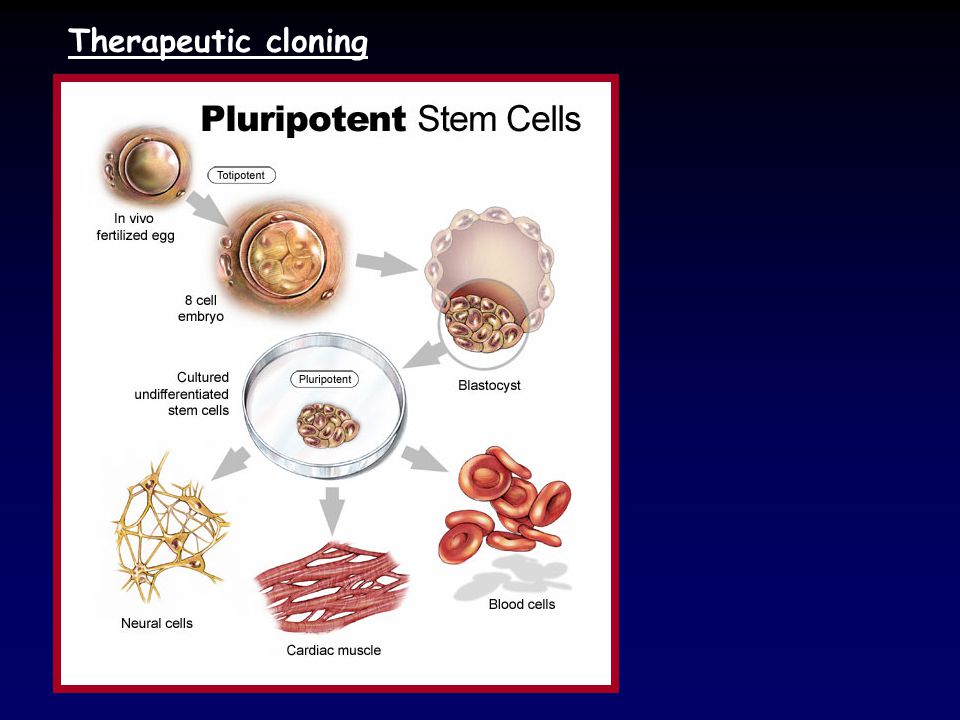 Therapeutic cloning

Pluripotent Stem Cells

Totipotent

In vivo fertilized egg

8 cell embryo

Blastocyst

Cultured undifferentiated stem cells

Pluripotent

Neural cells

Cardiac muscle

Blood cells